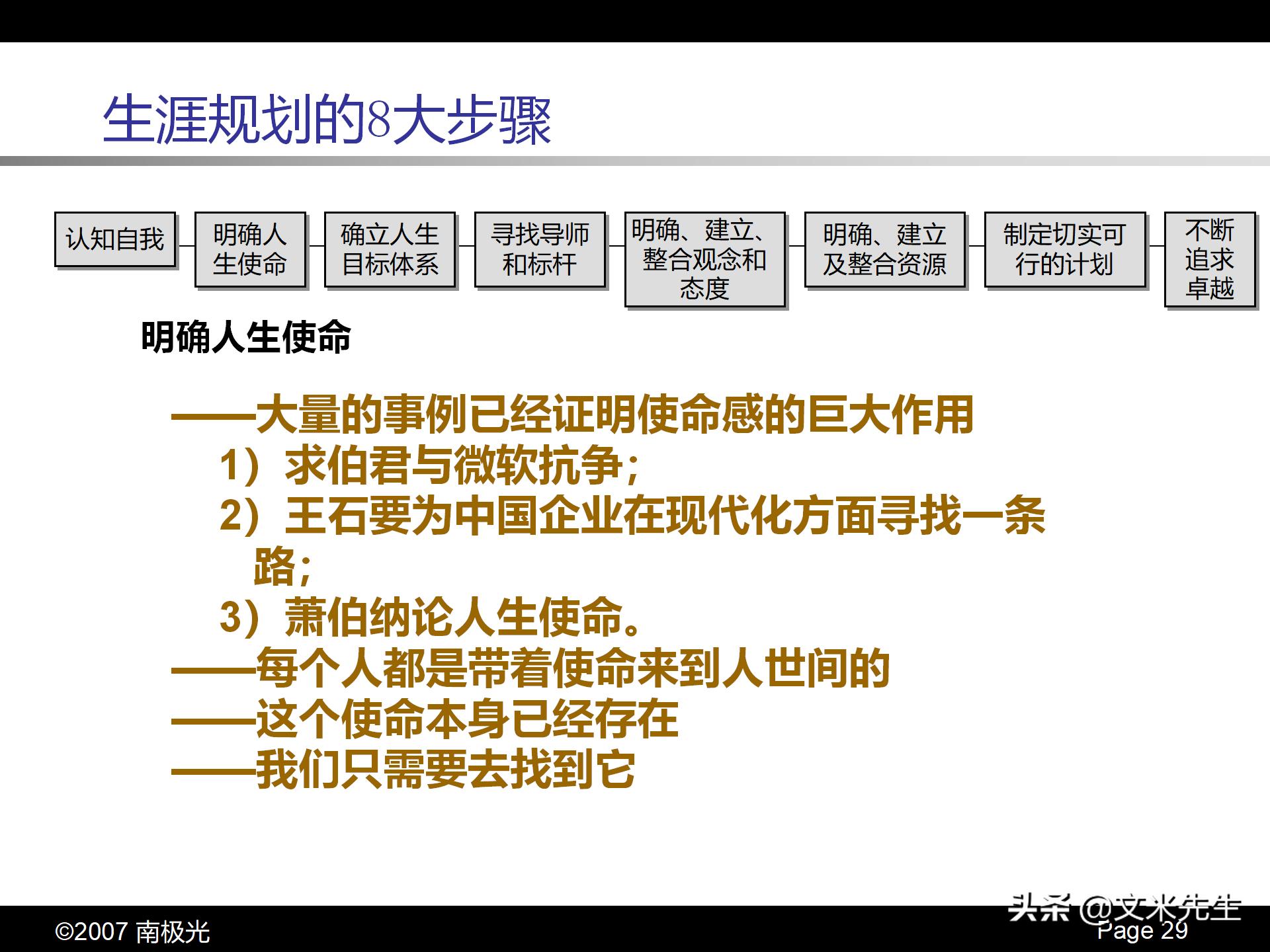 生涯规划的8大步骤

认知自我

明确人生使命

确立人生目标体系

寻找导师和标杆

明确、建立、整合观念和态度

明确、建立及整合资源

制定切实可行的计划

不断追求卓越

明确人生使命

——大量的事例已经证明使命感的巨大作用

1）求伯君与微软抗争；

2）王石要为中国企业在现代化方面寻找一条路；

3）萧伯纳论人生使命。

——每个人都是带着使命来到人世间的

——这个使命本身已经存在

——我们只需要去找到它

©2007 南极光

头条 @文米先生

Page 29